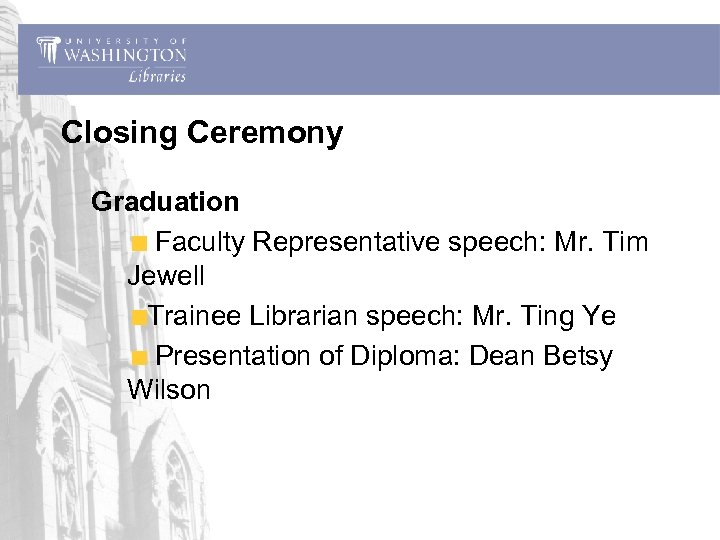 UNIVERSITY OF WASHINGTON Libraries

Closing Ceremony

Graduation

Faculty Representative speech: Mr. Tim Jewell

Trainee Librarian speech: Mr. Ting Ye

Presentation of Diploma: Dean Betsy Wilson